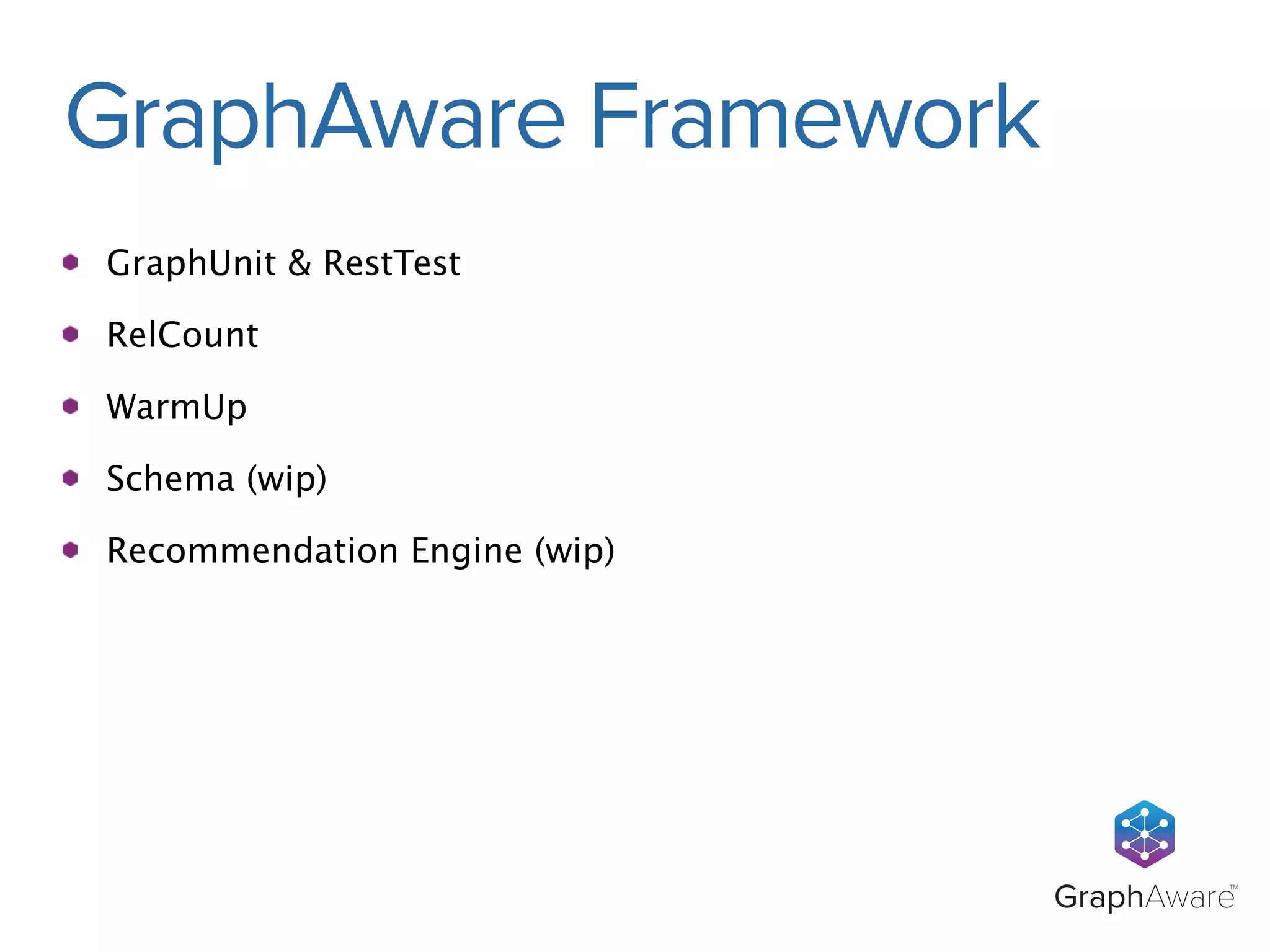 GraphAware Framework

- GraphUnit & RestTest
- RelCount
- WarmUp
- Schema (wip)
- Recommendation Engine (wip)

GraphAware™